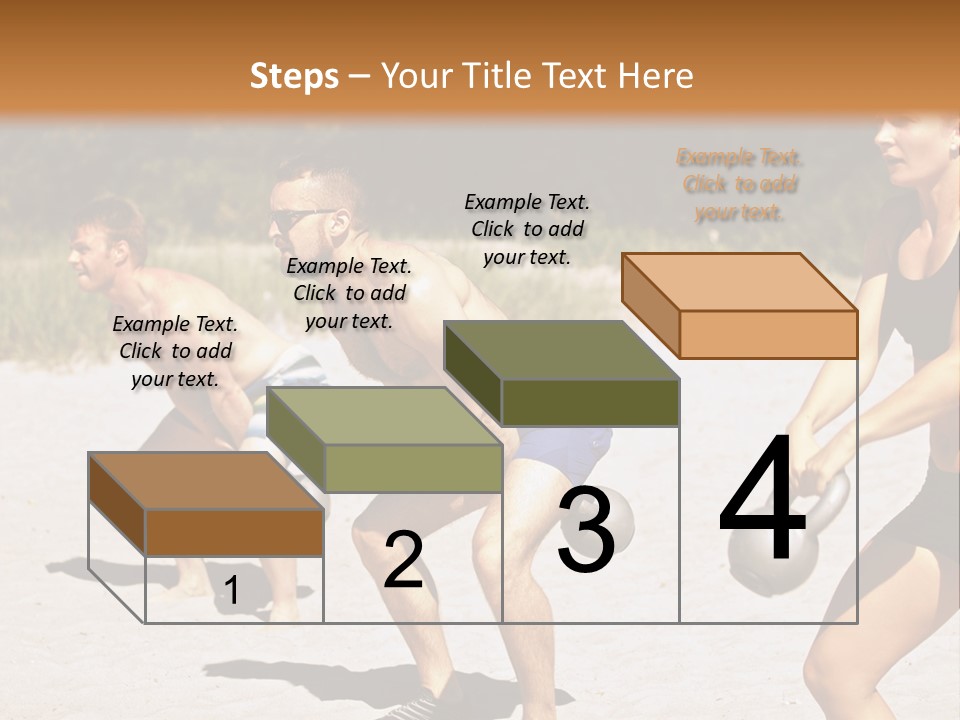 Steps – Your Title Text Here

Example Text. Click to add your text.

Example Text. Click to add your text.

Example Text. Click to add your text.

Example Text. Click to add your text.

1

2

3

4